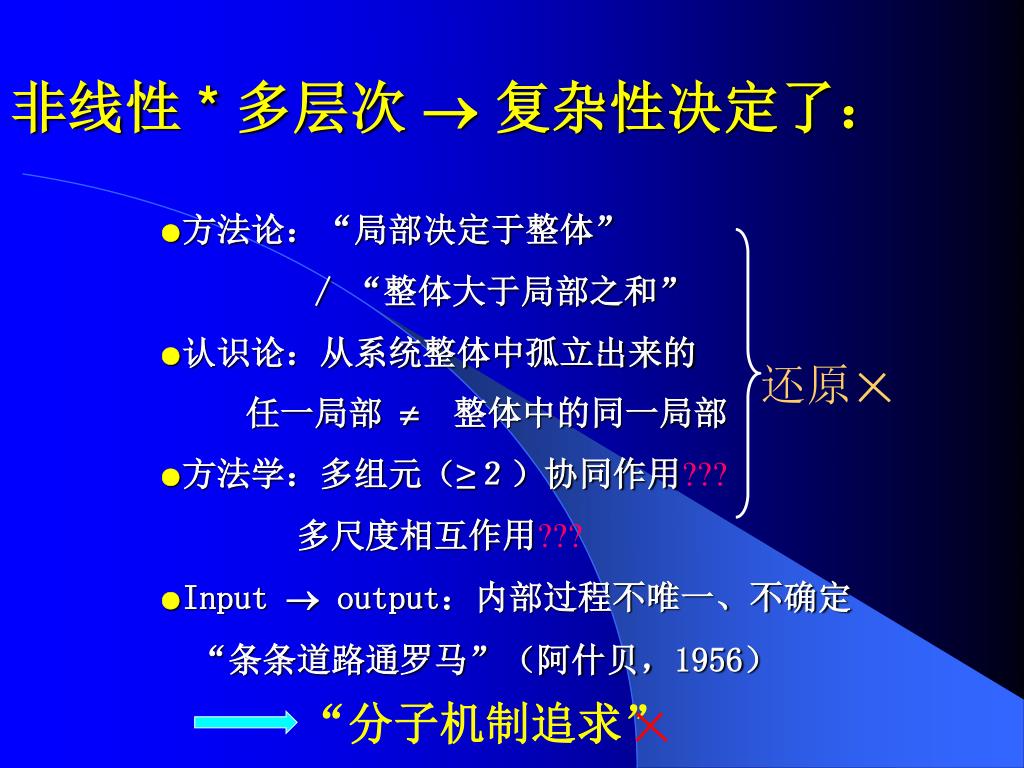 非线性 * 多层次 $\rightarrow$ 复杂性决定了：

●方法论：“局部决定于整体”

/ “整体大于局部之和”

●认识论：从系统整体中孤立出来的

任一局部 $\neq$ 整体中的同一局部

●方法学：多组元（$\geq 2$）协同作用???

多尺度相互作用???

还原×

●Input $\rightarrow$ output：内部过程不唯一、不确定

“条条道路通罗马”（阿什贝，1956）

“分子机制追求”×